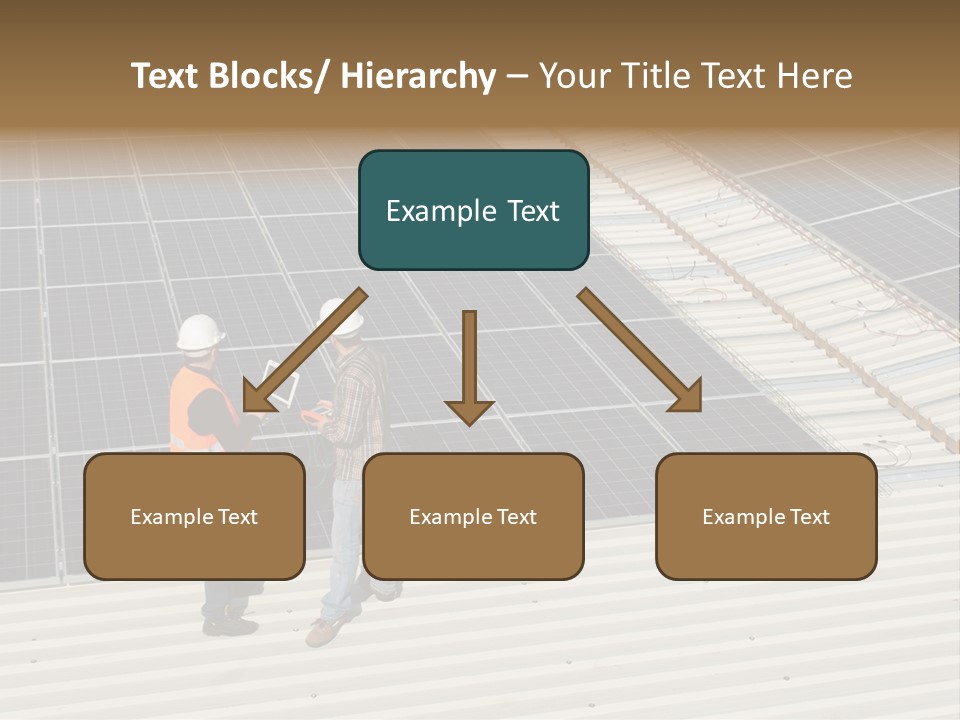 Text Blocks/ Hierarchy – Your Title Text Here

Example Text

Example Text

Example Text

Example Text